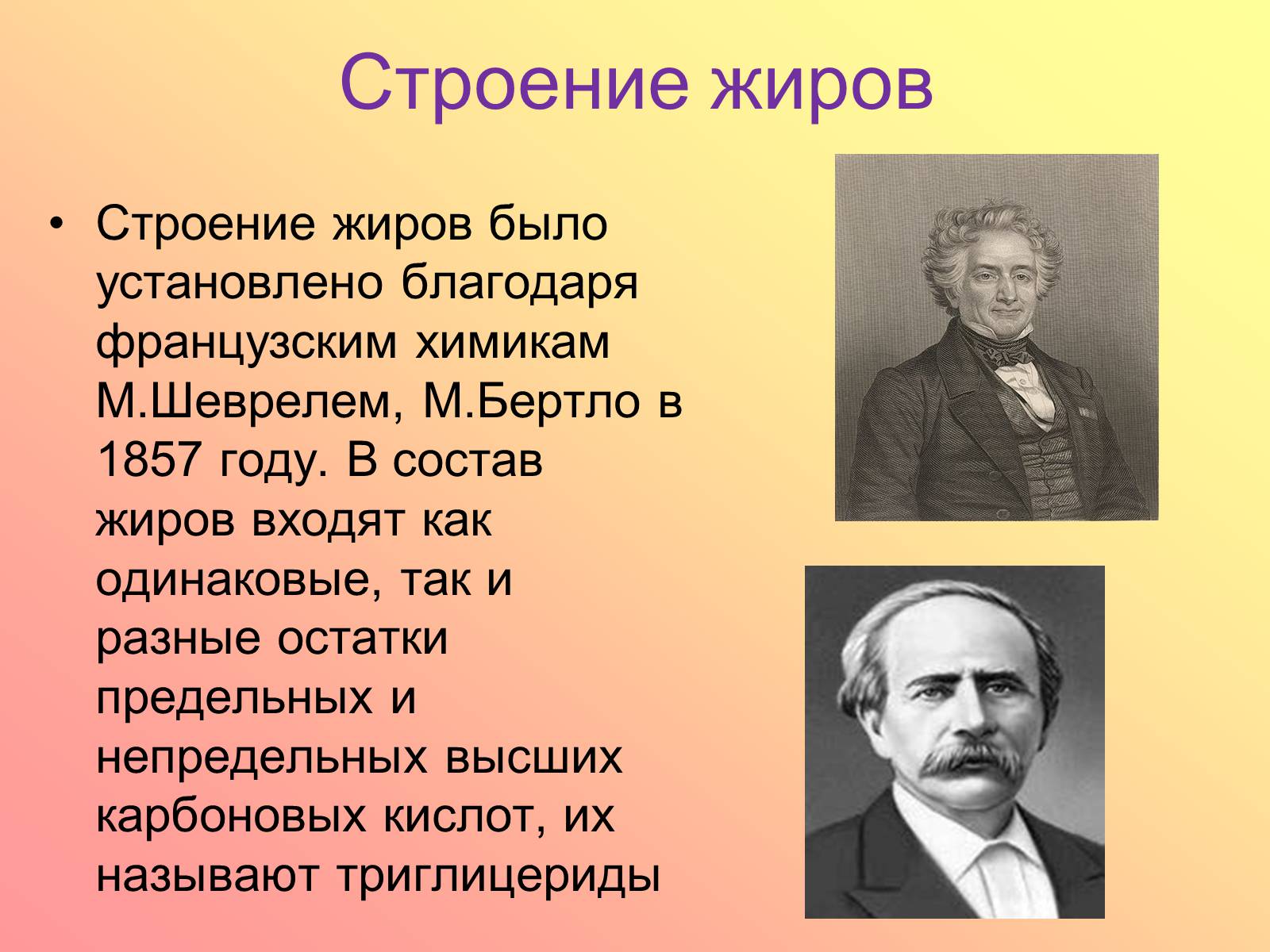 Строение жиров

• Строение жиров было установлено благодаря французским химикам М.Шеврелем, М.Бертло в 1857 году. В состав жиров входят как одинаковые, так и разные остатки предельных и непредельных высших карбоновых кислот, их называют триглицериды